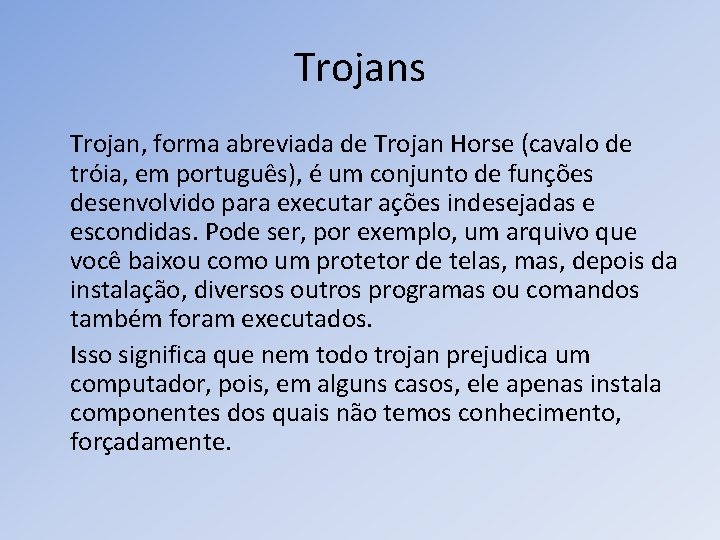 Trojans

Trojan, forma abreviada de Trojan Horse (cavalo de tróia, em português), é um conjunto de funções desenvolvido para executar ações indesejadas e escondidas. Pode ser, por exemplo, um arquivo que você baixou como um protetor de telas, mas, depois da instalação, diversos outros programas ou comandos também foram executados.

Isso significa que nem todo trojan prejudica um computador, pois, em alguns casos, ele apenas instala componentes dos quais não temos conhecimento, forçadamente.